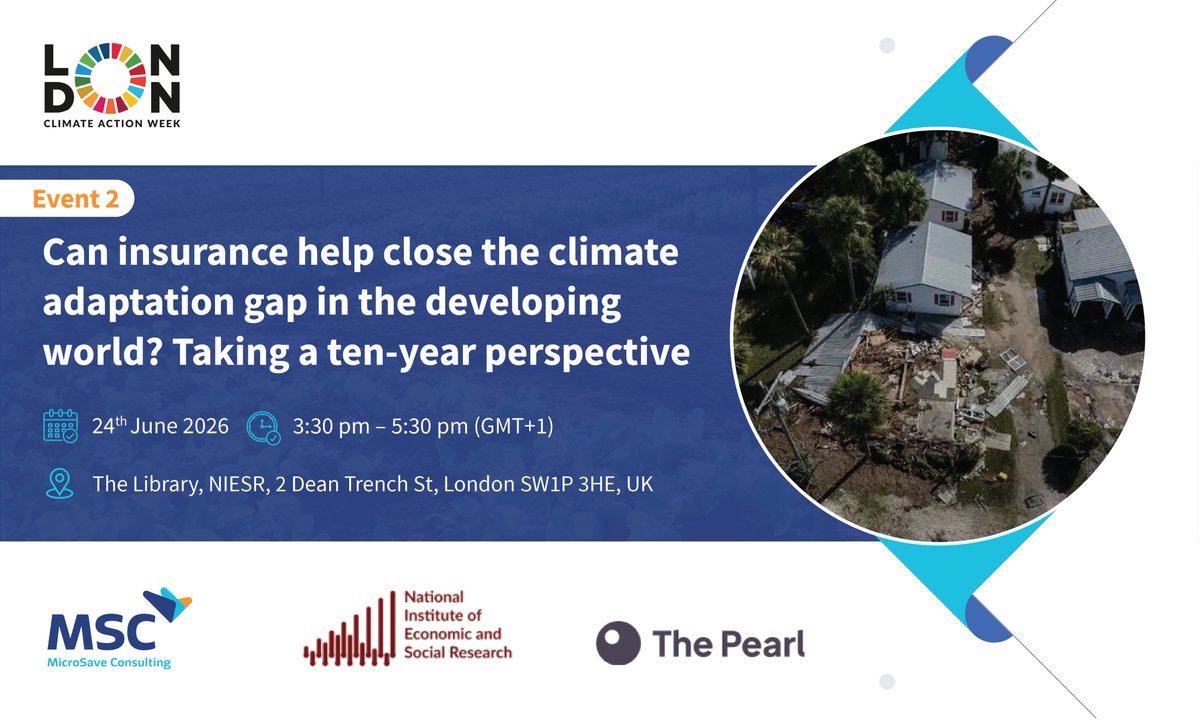 LONDON
CLIMATE ACTION WEEK

Event 2

Can insurance help close the climate adaptation gap in the developing world? Taking a ten-year perspective

24$^{th}$ June 2026 3:30 pm – 5:30 pm (GMT+1)

The Library, NIESR, 2 Dean Trench St, London SW1P 3HE, UK

MSC
MicroSave Consulting

National Institute of Economic and Social Research

The Pearl